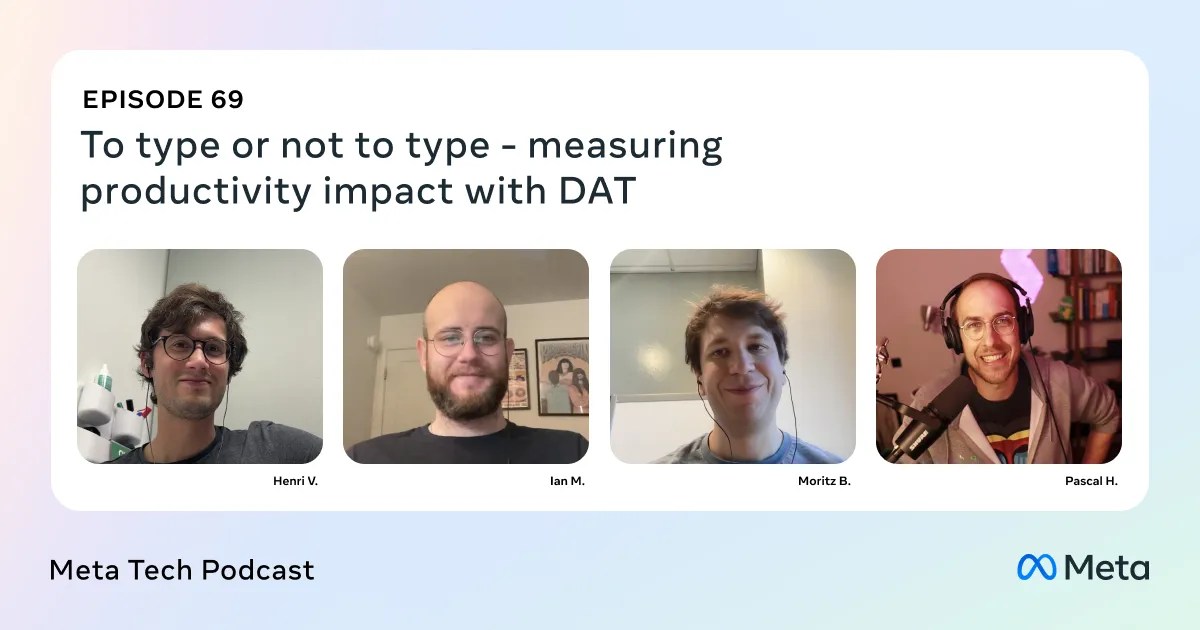 EPISODE 69

To type or not to type - measuring productivity impact with DAT

Henri V.

Ian M.

Moritz B.

Pascal H.

Meta Tech Podcast

Meta